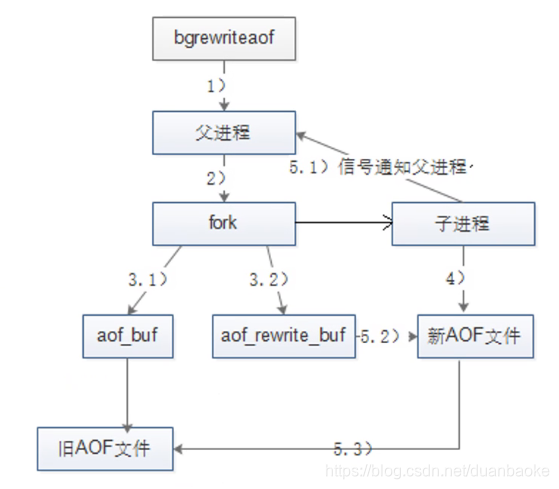 bgrewriteaof

1）

父进程

5.1）信号通知父进程

2）

fork

子进程

3.1）

3.2）

4）

aof_buf

aof_rewrite_buf

5.2）

新AOF文件

旧AOF文件

5.3）

https://blog.csdn.net/duanbaoke